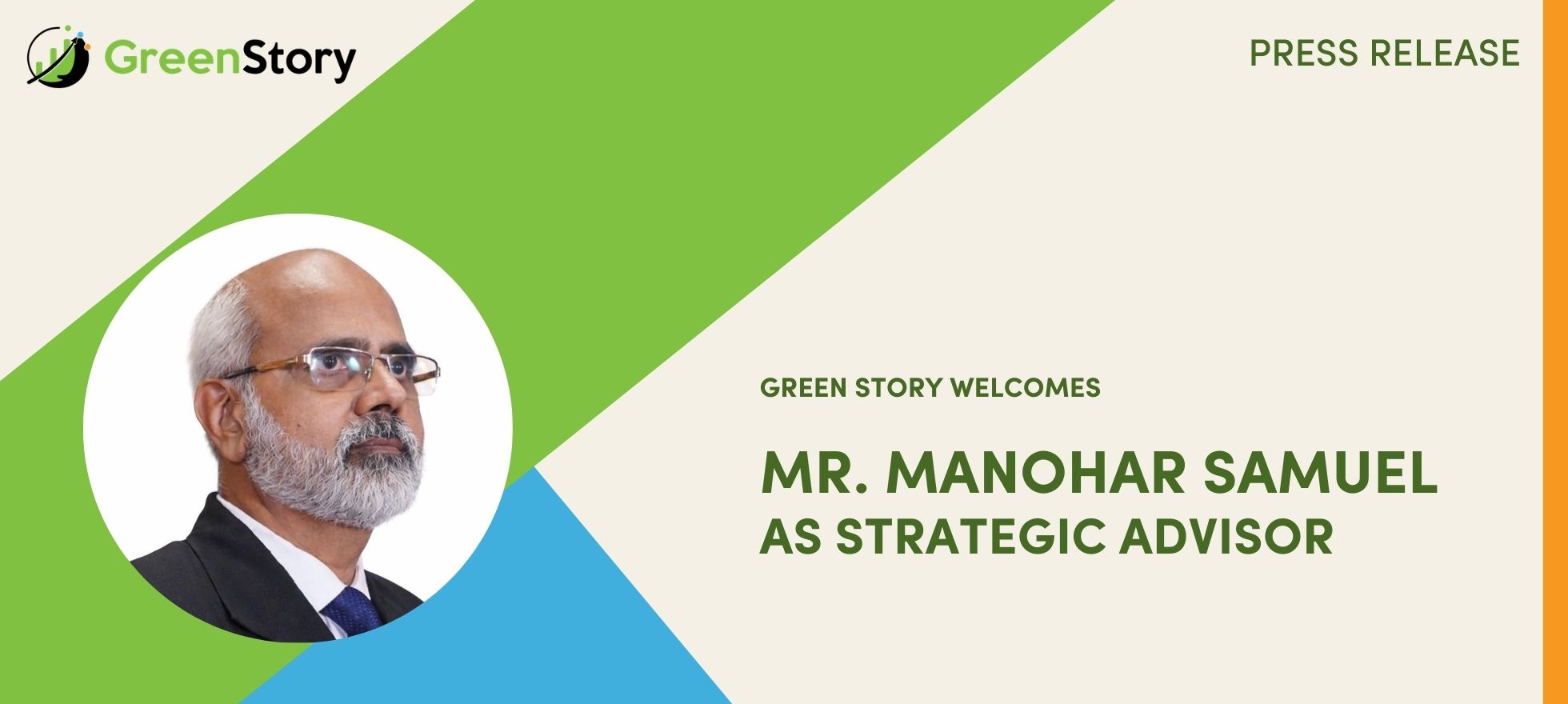 GreenStory

PRESS RELEASE

GREEN STORY WELCOMES

MR. MANOHAR SAMUEL
AS STRATEGIC ADVISOR